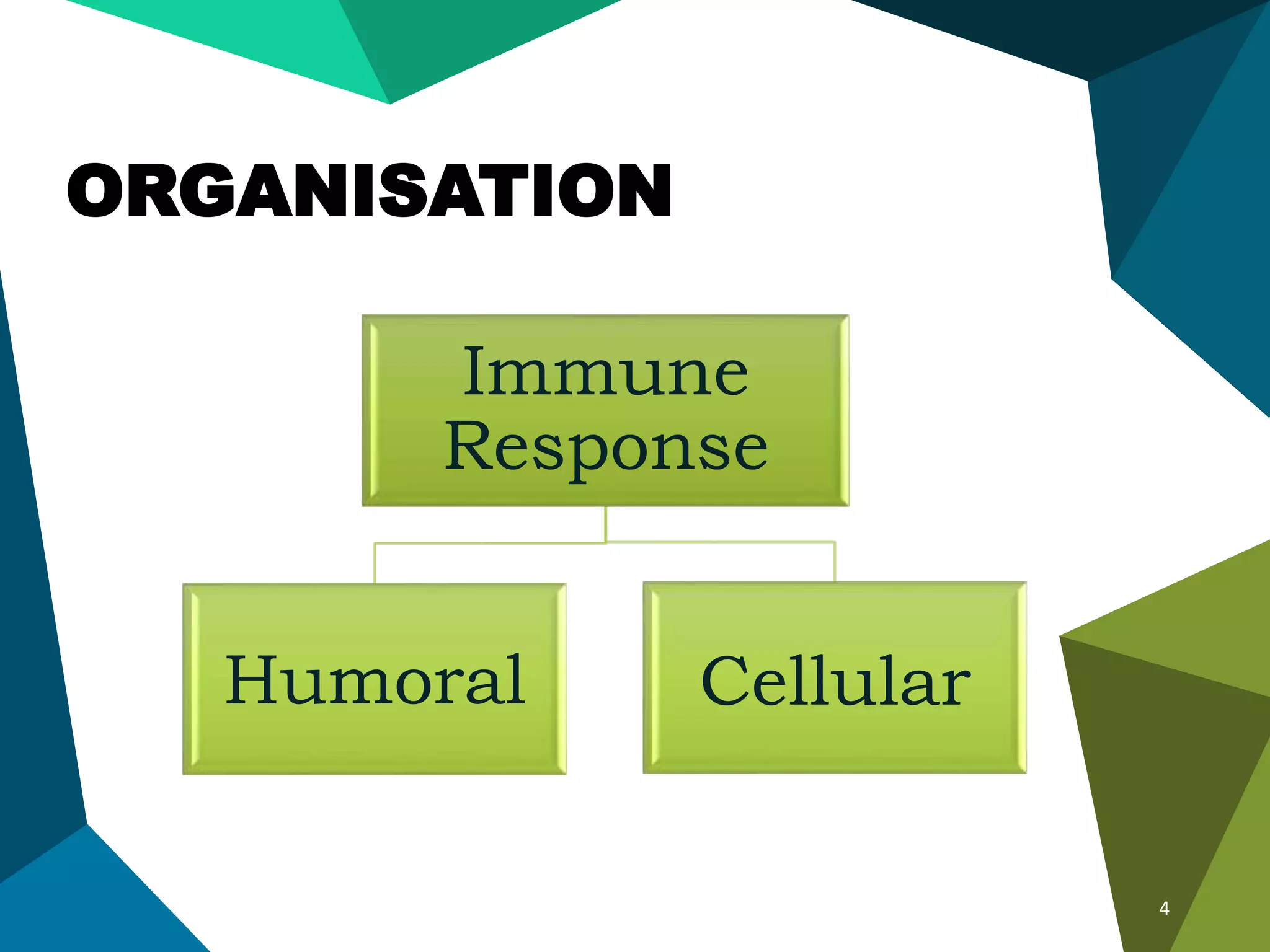 ORGANISATION

Immune Response

Humoral

Cellular

4